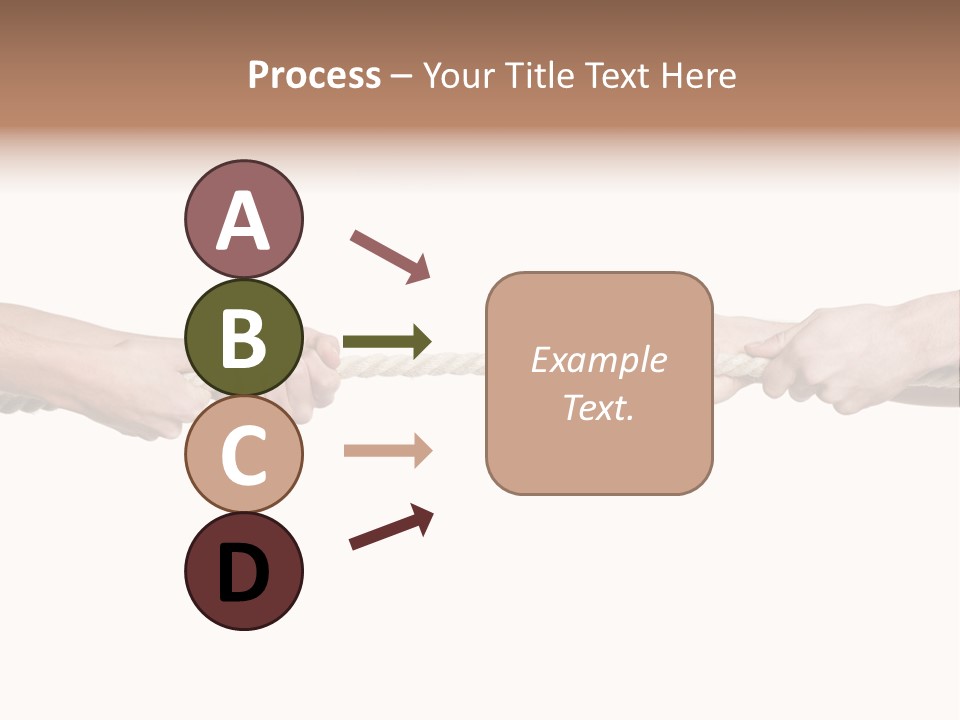 Process – Your Title Text Here

A

B

C

D

Example Text.